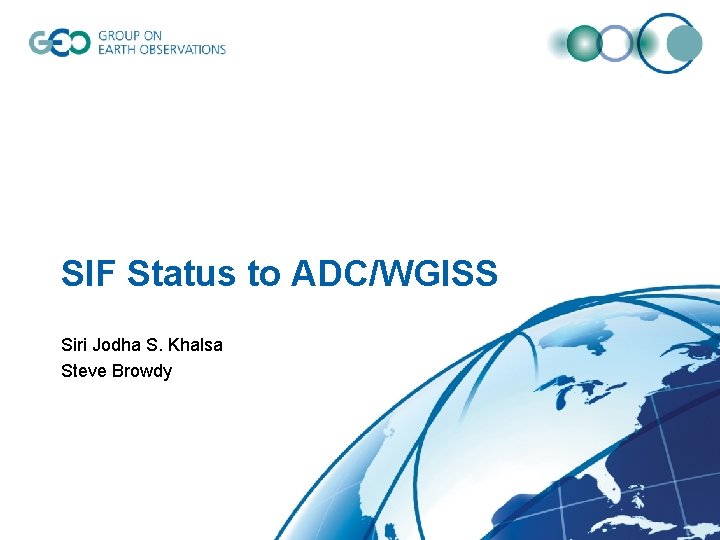 GEO GROUP ON EARTH OBSERVATIONS

SIF Status to ADC/WGISS

Siri Jodha S. Khalsa
Steve Browdy